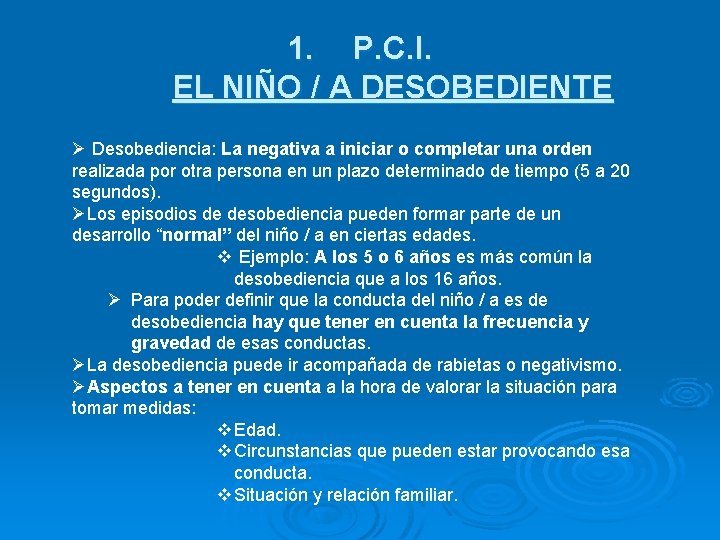 1. P.C.I.
EL NIÑO / A DESOBEDIENTE

➢ Desobediencia: La negativa a iniciar o completar una orden realizada por otra persona en un plazo determinado de tiempo (5 a 20 segundos).
➢Los episodios de desobediencia pueden formar parte de un desarrollo “normal” del niño / a en ciertas edades.
❖ Ejemplo: A los 5 o 6 años es más común la desobediencia que a los 16 años.
➢ Para poder definir que la conducta del niño / a es de desobediencia hay que tener en cuenta la frecuencia y gravedad de esas conductas.
➢La desobediencia puede ir acompañada de rabietas o negativismo.
➢Aspectos a tener en cuenta a la hora de valorar la situación para tomar medidas:
❖Edad.
❖Circunstancias que pueden estar provocando esa conducta.
❖Situación y relación familiar.